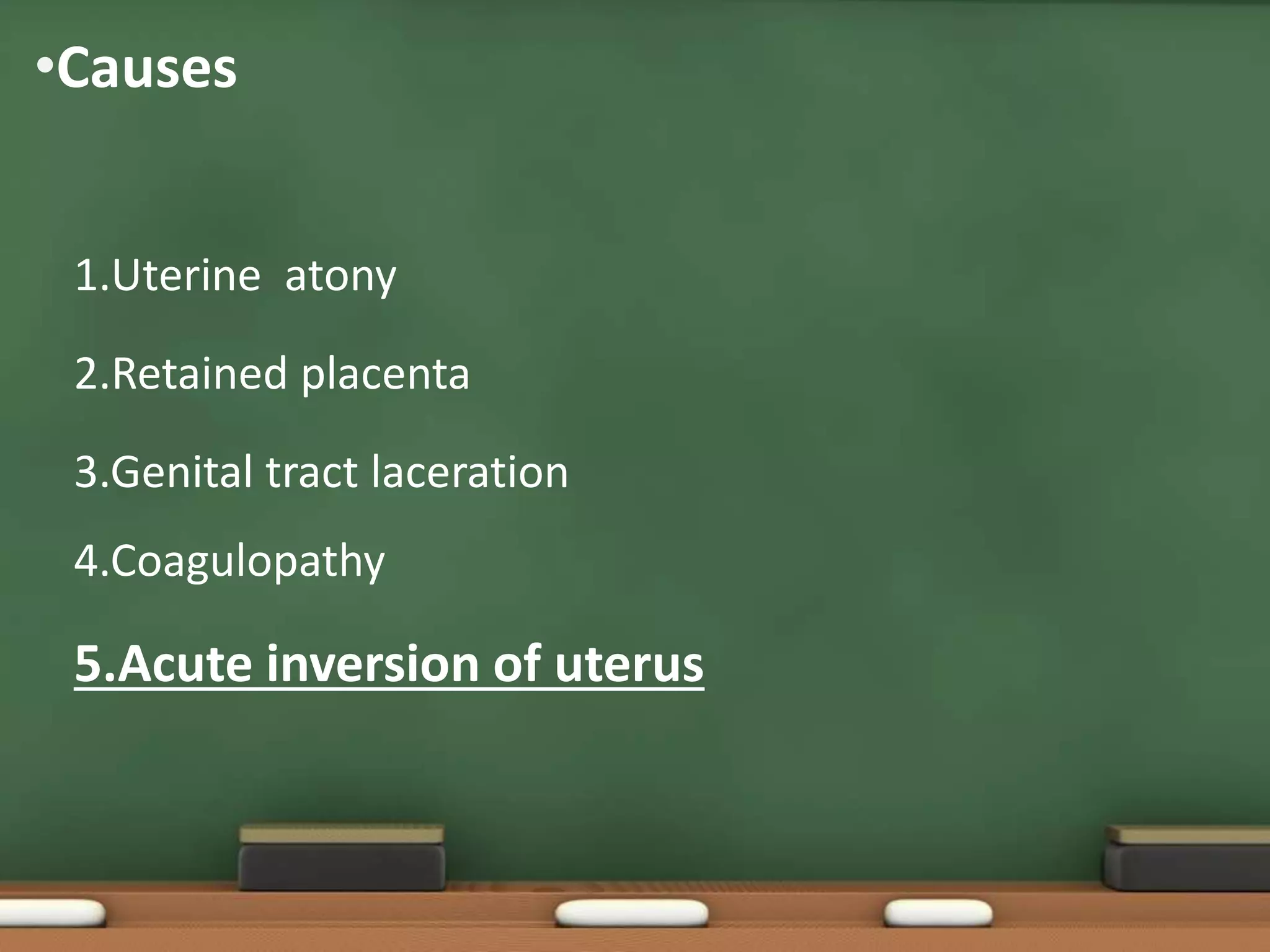 •Causes

1.Uterine atony

2.Retained placenta

3.Genital tract laceration

4.Coagulopathy

5.Acute inversion of uterus